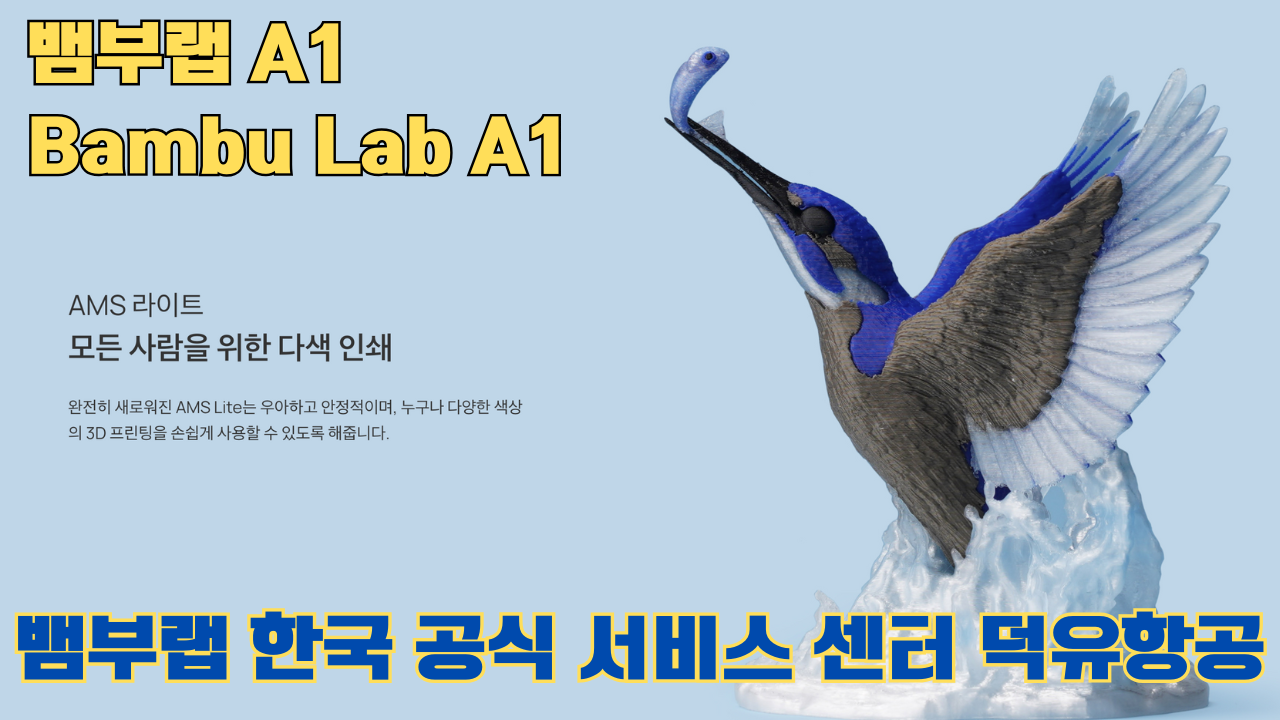 뱀부랩 A1
Bambu Lab A1

AMS 라이트
모든 사람을 위한 다색 인쇄

완전히 새로워진 AMS Lite는 우아하고 안정적이며, 누구나 다양한 색상의 3D 프린팅을 손쉽게 사용할 수 있도록 해줍니다.

뱀부랩 한국 공식 서비스 센터 덕유항공